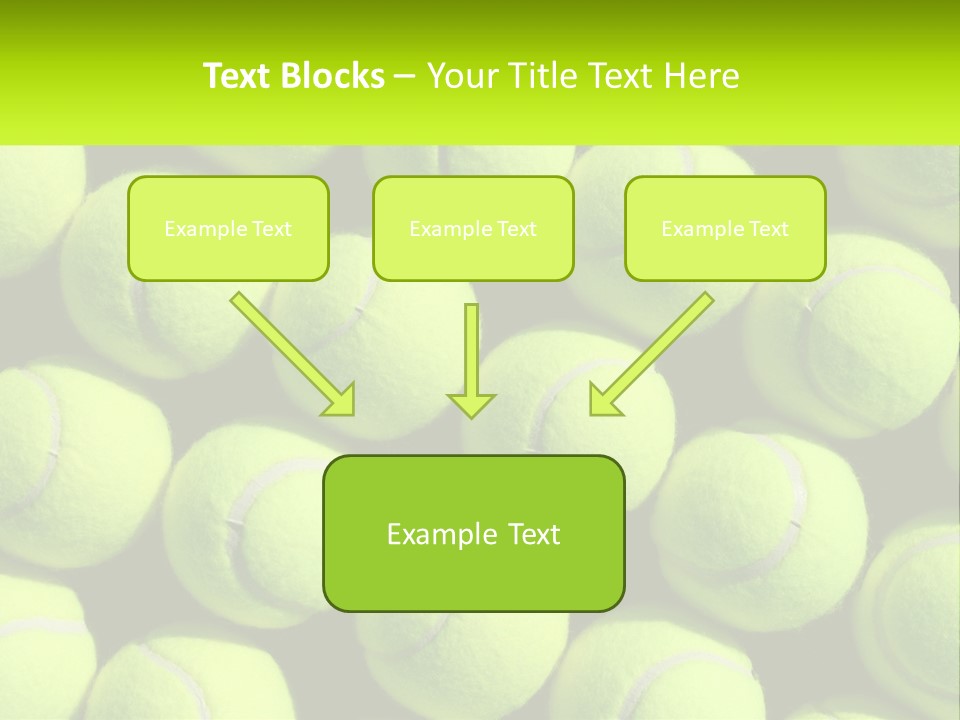 Text Blocks – Your Title Text Here

Example Text

Example Text

Example Text

Example Text